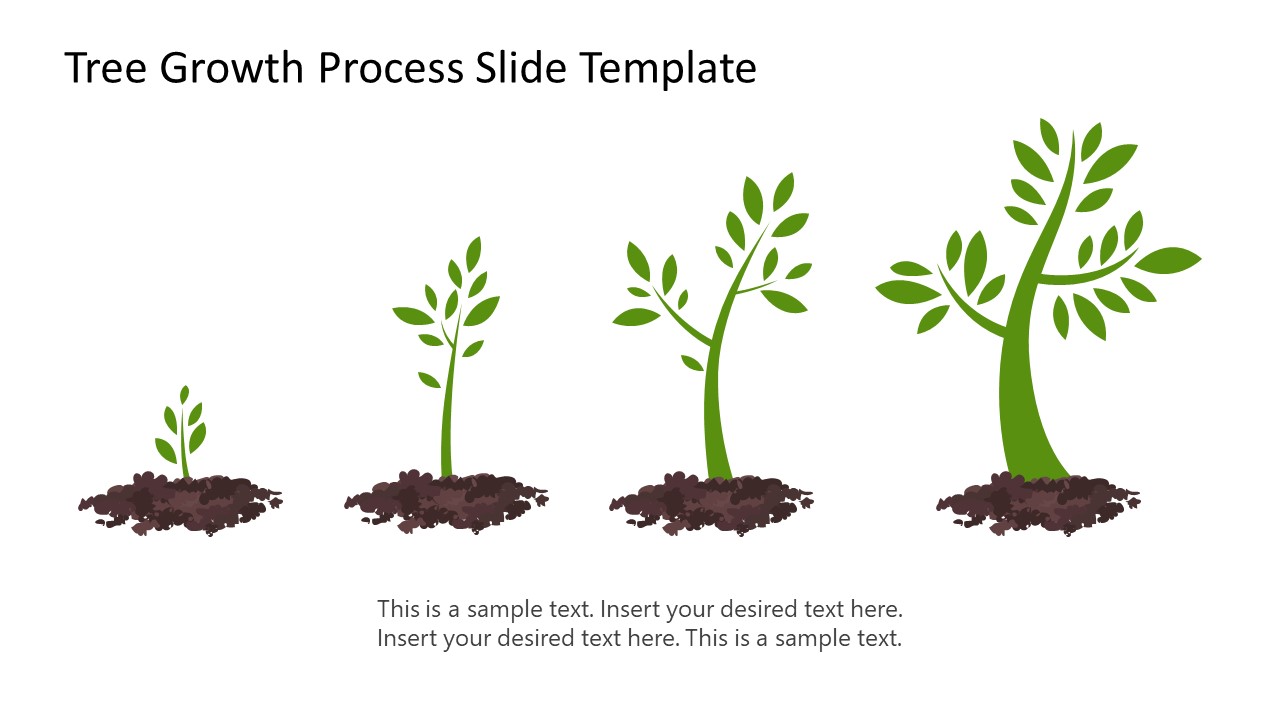 Tree Growth Process Slide Template

This is a sample text. Insert your desired text here. Insert your desired text here. This is a sample text.